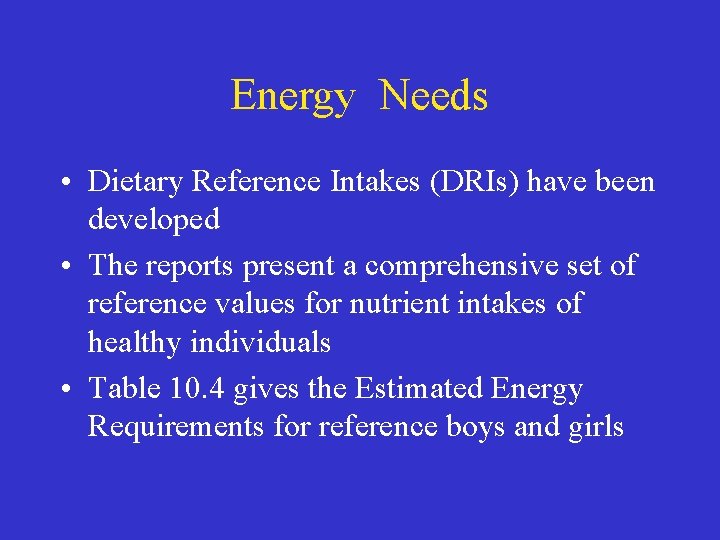 Energy Needs

• Dietary Reference Intakes (DRIs) have been developed

• The reports present a comprehensive set of reference values for nutrient intakes of healthy individuals

• Table 10.4 gives the Estimated Energy Requirements for reference boys and girls